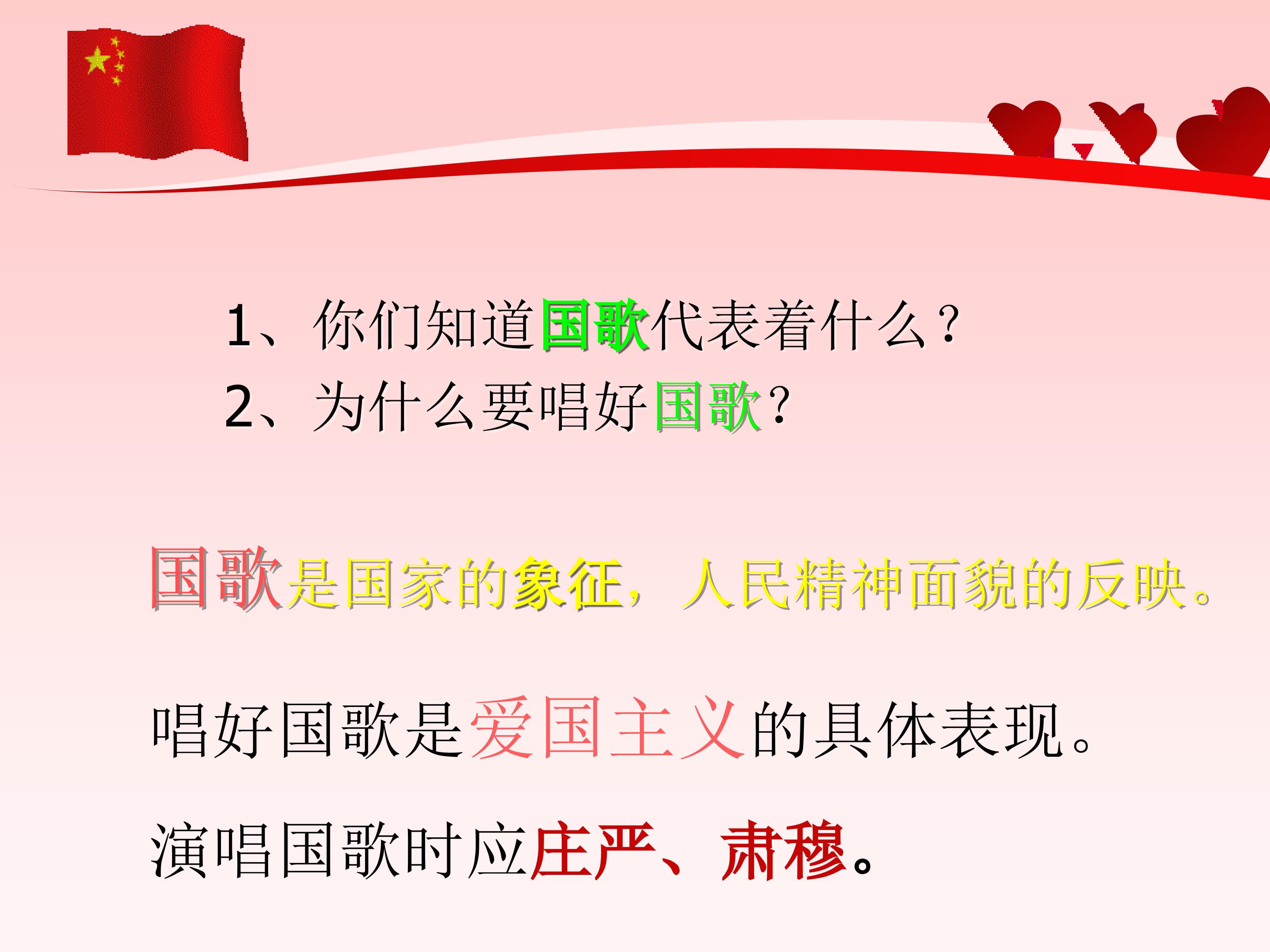 1、你们知道国歌代表着什么？
2、为什么要唱好国歌？

国歌是国家的象征，人民精神面貌的反映。

唱好国歌是爱国主义的具体表现。

演唱国歌时应庄严、肃穆。